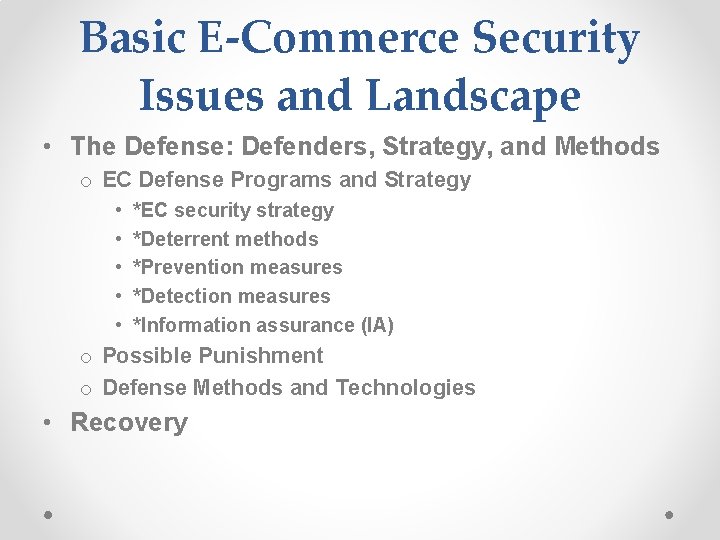 Basic E-Commerce Security Issues and Landscape

• The Defense: Defenders, Strategy, and Methods
  o EC Defense Programs and Strategy
    • *EC security strategy
    • *Deterrent methods
    • *Prevention measures
    • *Detection measures
    • *Information assurance (IA)
  o Possible Punishment
  o Defense Methods and Technologies
• Recovery